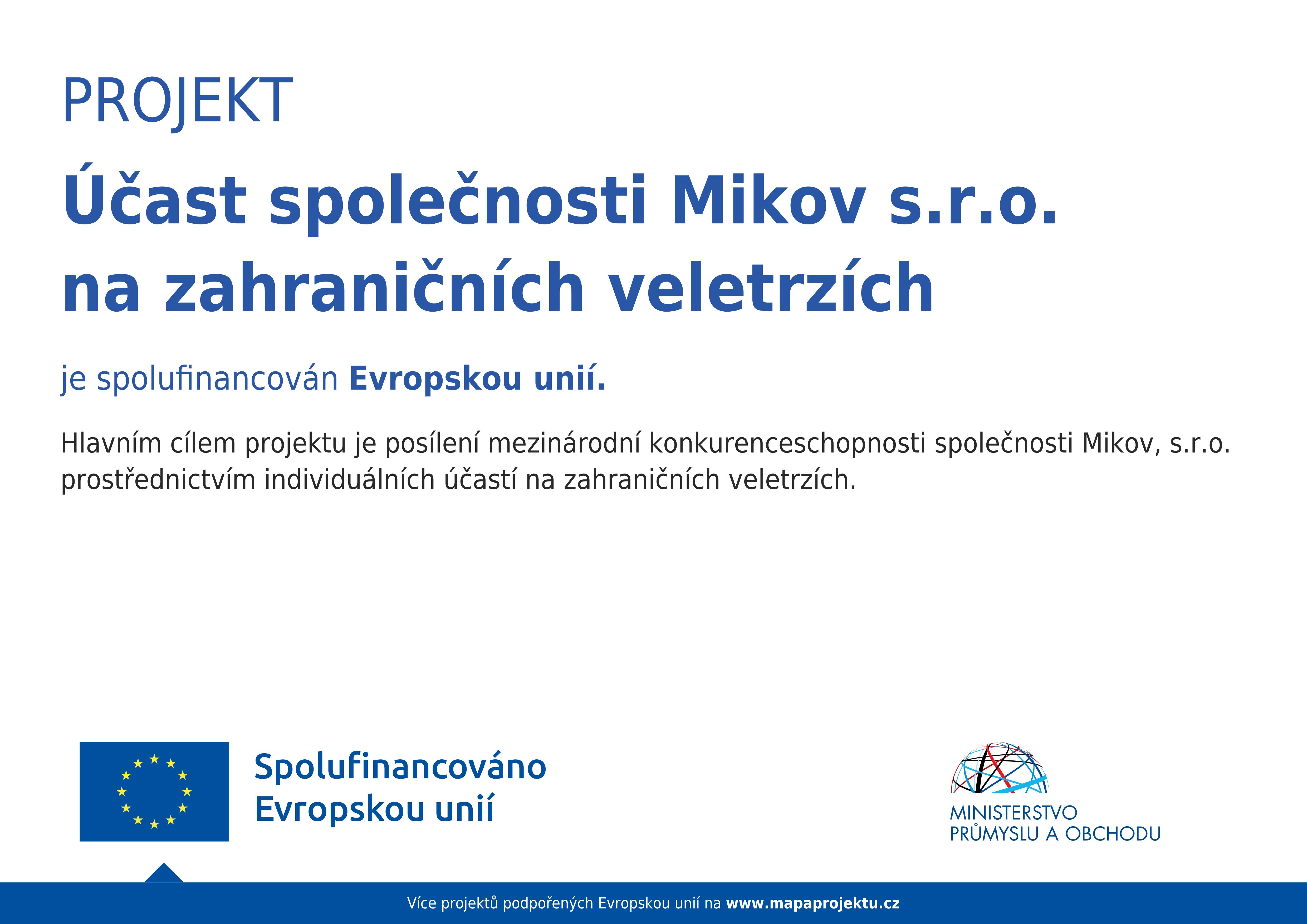 PROJEKT

Účast společnosti Mikov s.r.o. na zahraničních veletrzích

je spolufinancován Evropskou unií.

Hlavním cílem projektu je posílení mezinárodní konkurenceschopnosti společnosti Mikov, s.r.o. prostřednictvím individuálních účastí na zahraničních veletrzích.

Spolufinancováno Evropskou unií

MINISTERSTVO PRŮMYSLU A OBCHODU

Více projektů podpořených Evropskou unií na www.mapaprojektu.cz